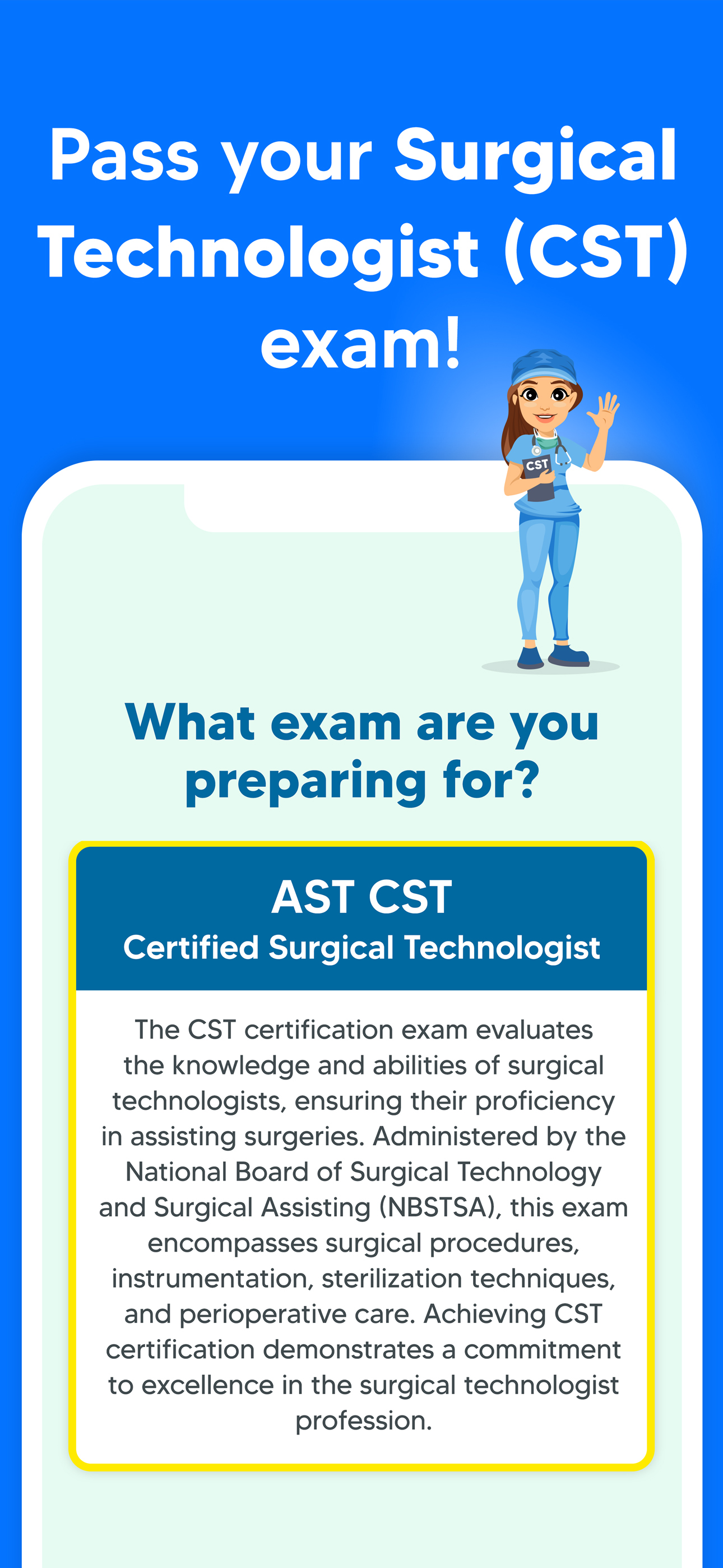 Pass your Surgical Technologist (CST) exam!

CST

What exam are you preparing for?

AST CST
Certified Surgical Technologist

The CST certification exam evaluates the knowledge and abilities of surgical technologists, ensuring their proficiency in assisting surgeries. Administered by the National Board of Surgical Technology and Surgical Assisting (NBSTSA), this exam encompasses surgical procedures, instrumentation, sterilization techniques, and perioperative care. Achieving CST certification demonstrates a commitment to excellence in the surgical technologist profession.